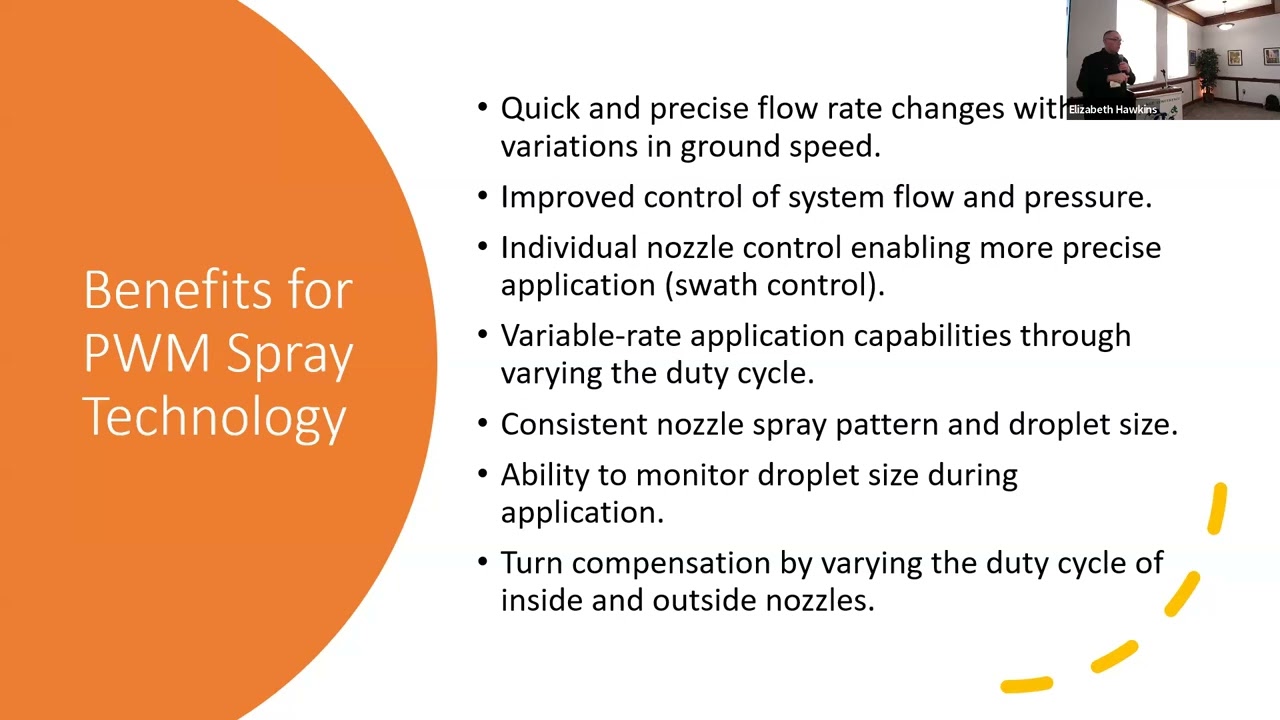 Benefits for PWM Spray Technology

• Quick and precise flow rate changes with variations in ground speed.

• Improved control of system flow and pressure.

• Individual nozzle control enabling more precise application (swath control).

• Variable-rate application capabilities through varying the duty cycle.

• Consistent nozzle spray pattern and droplet size.

• Ability to monitor droplet size during application.

• Turn compensation by varying the duty cycle of inside and outside nozzles.

Elizabeth Hawkins